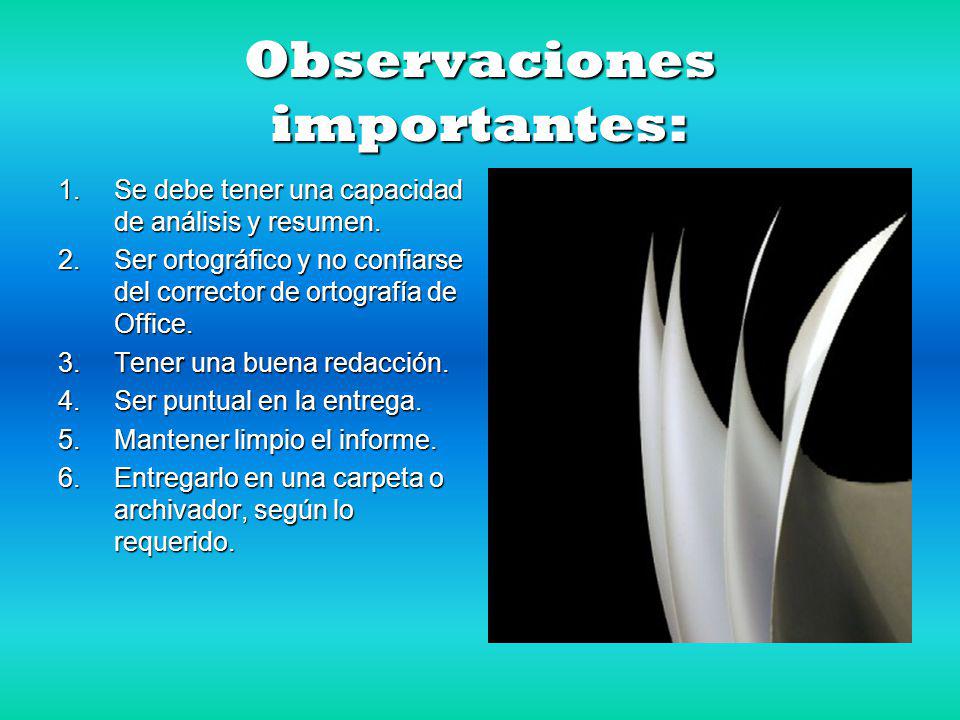 Observaciones importantes:

1. Se debe tener una capacidad de análisis y resumen.
2. Ser ortográfico y no confiarse del corrector de ortografía de Office.
3. Tener una buena redacción.
4. Ser puntual en la entrega.
5. Mantener limpio el informe.
6. Entregarlo en una carpeta o archivador, según lo requerido.